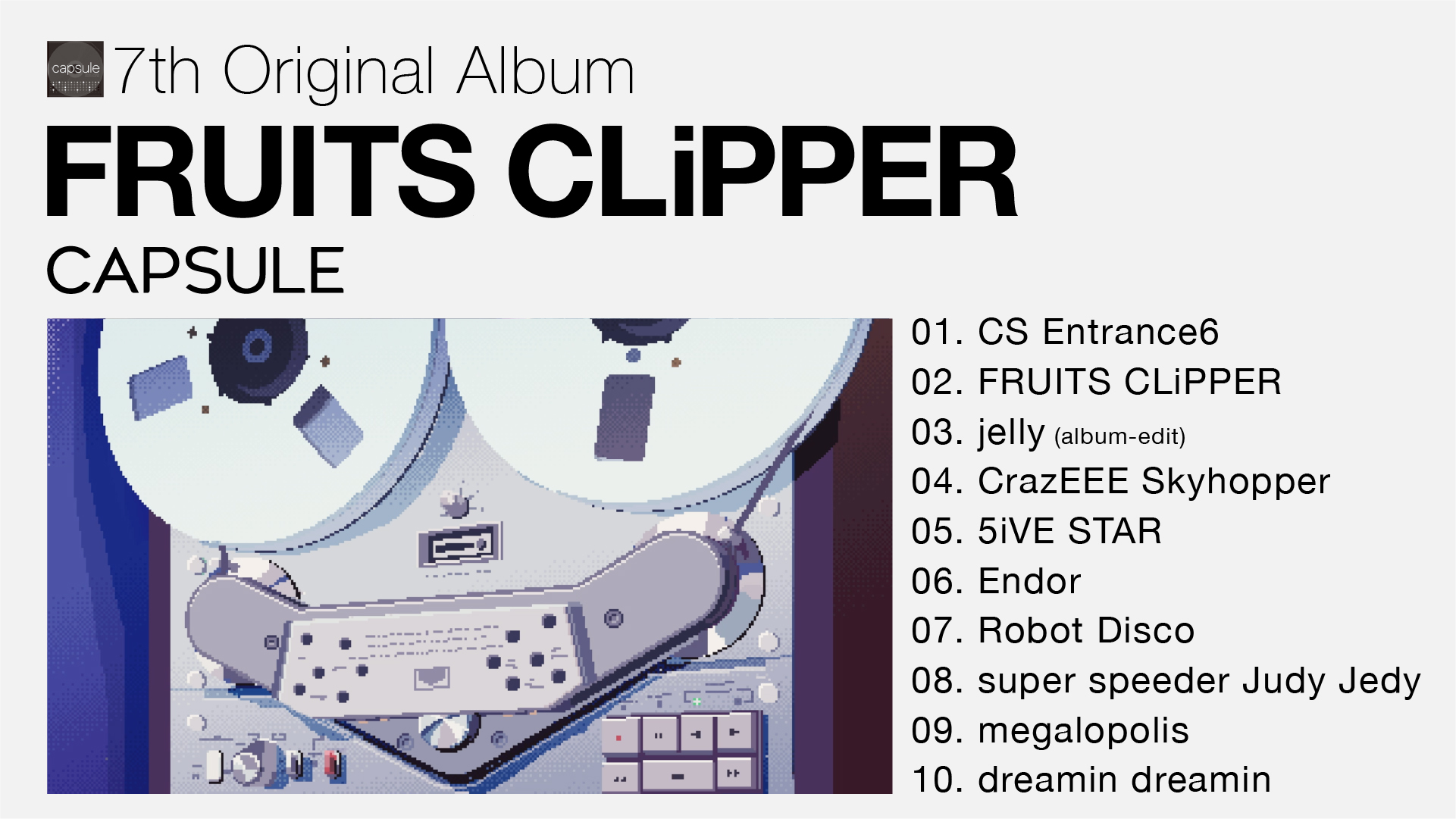 capsule 7th Original Album

FRUITS CLiPPER

CAPSULE

01. CS Entrance6
02. FRUITS CLiPPER
03. jelly (album-edit)
04. CrazEEE Skyhopper
05. 5iVE STAR
06. Endor
07. Robot Disco
08. super speeder Judy Jedy
09. megalopolis
10. dreamin dreamin